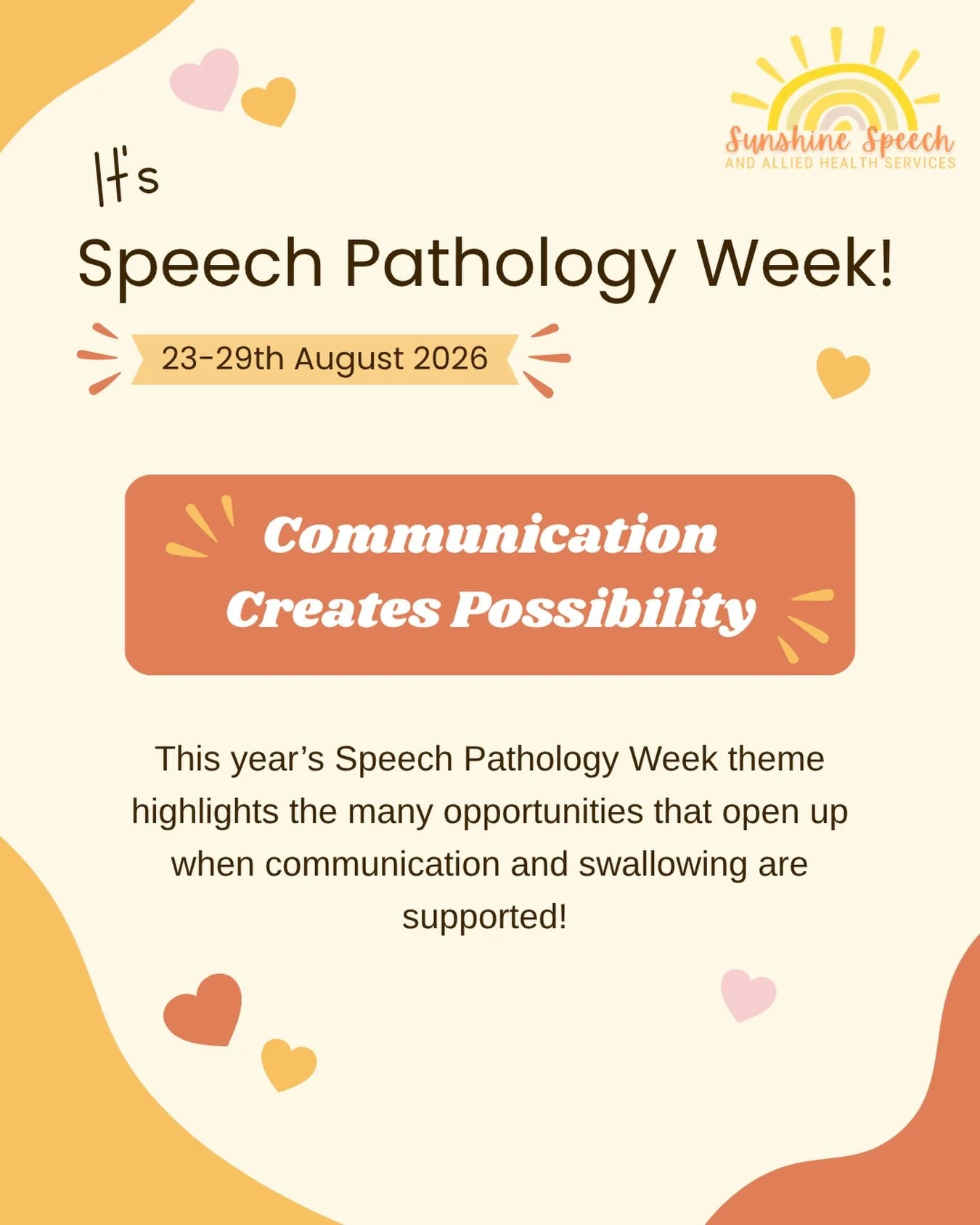 Sunshine Speech
AND ALLIED HEALTH SERVICES

It's
Speech Pathology Week!

23-29th August 2026

Communication Creates Possibility

This year's Speech Pathology Week theme highlights the many opportunities that open up when communication and swallowing are supported!